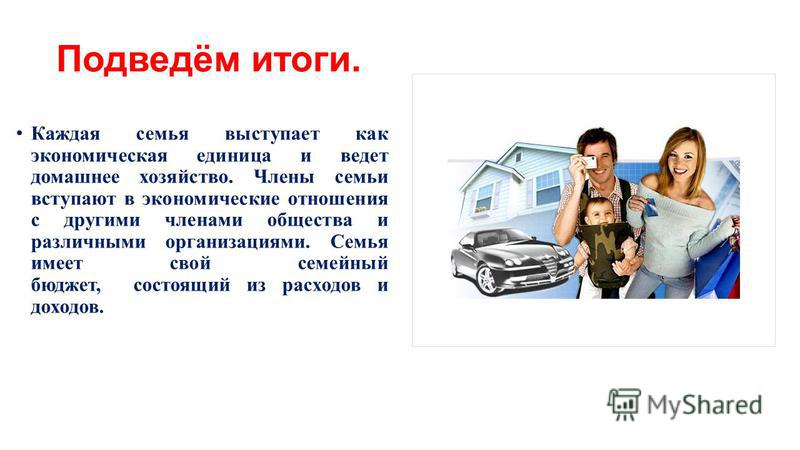 Подведём итоги.

• Каждая семья выступает как экономическая единица и ведет домашнее хозяйство. Члены семьи вступают в экономические отношения с другими членами общества и различными организациями. Семья имеет свой семейный бюджет, состоящий из расходов и доходов.

MyShared